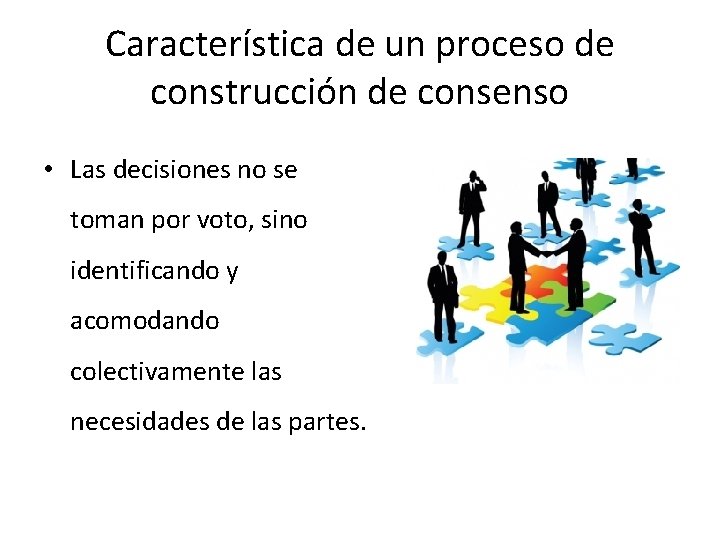 Característica de un proceso de construcción de consenso

• Las decisiones no se toman por voto, sino identificando y acomodando colectivamente las necesidades de las partes.